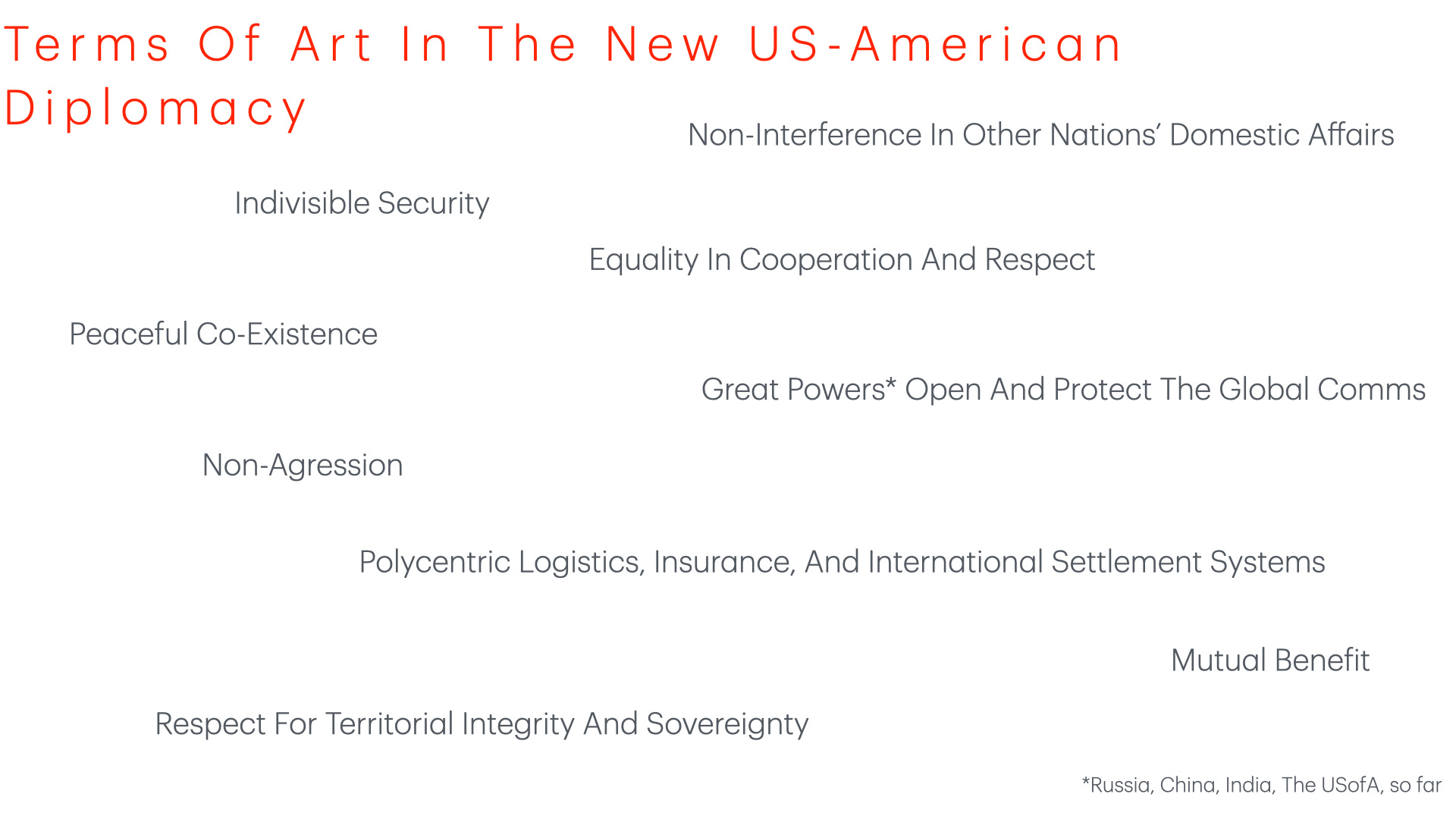 Terms Of Art In The New US-American Diplomacy

Non-Interference In Other Nations' Domestic Affairs

Indivisible Security

Equality In Cooperation And Respect

Peaceful Co-Existence

Great Powers* Open And Protect The Global Comms

Non-Agression

Polycentric Logistics, Insurance, And International Settlement Systems

Mutual Benefit

Respect For Territorial Integrity And Sovereignty

*Russia, China, India, The USofA, so far